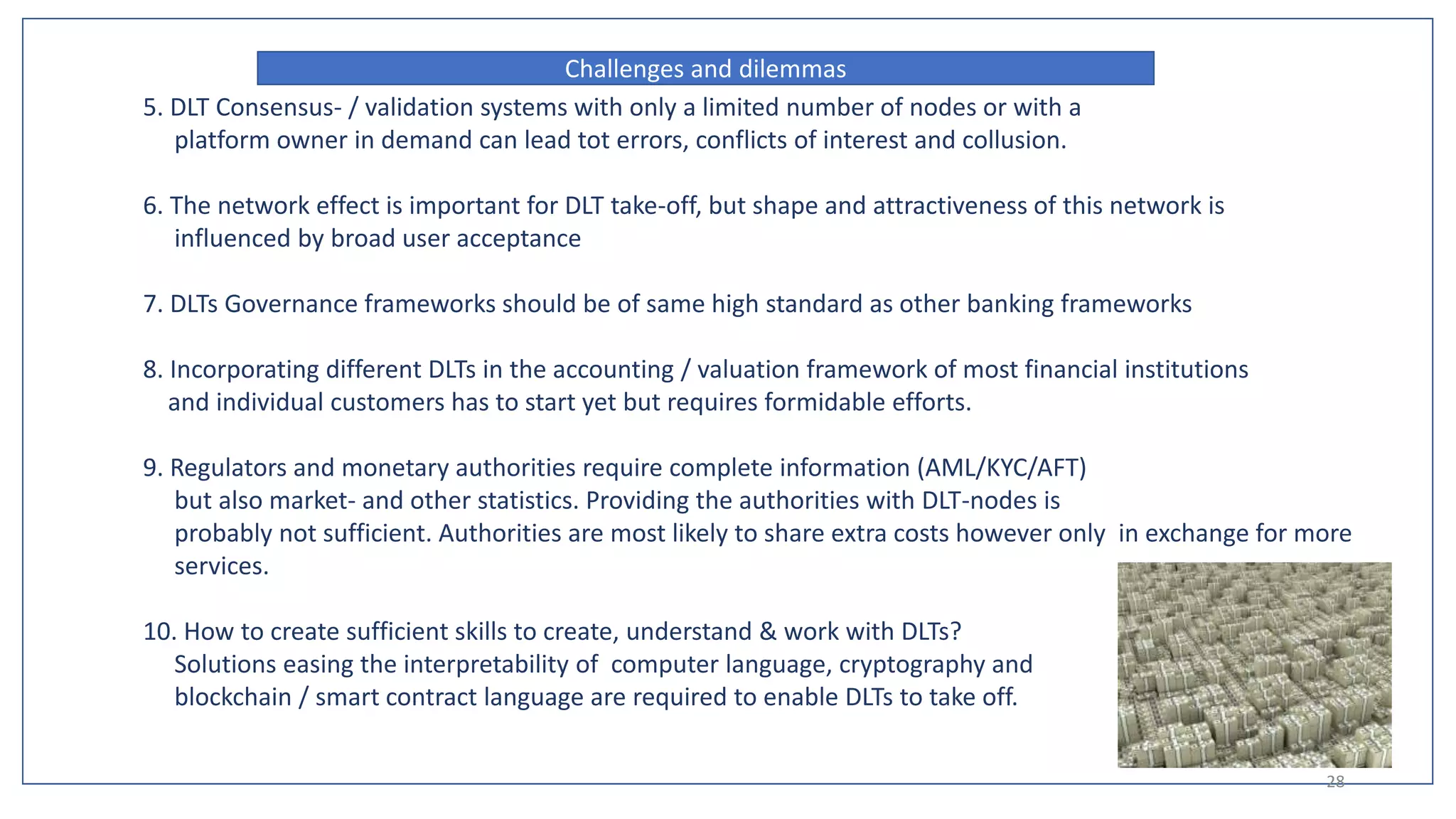 Challenges and dilemmas

5. DLT Consensus- / validation systems with only a limited number of nodes or with a platform owner in demand can lead tot errors, conflicts of interest and collusion.

6. The network effect is important for DLT take-off, but shape and attractiveness of this network is influenced by broad user acceptance

7. DLTs Governance frameworks should be of same high standard as other banking frameworks

8. Incorporating different DLTs in the accounting / valuation framework of most financial institutions and individual customers has to start yet but requires formidable efforts.

9. Regulators and monetary authorities require complete information (AML/KYC/AFT) but also market- and other statistics. Providing the authorities with DLT-nodes is probably not sufficient. Authorities are most likely to share extra costs however only in exchange for more services.

10. How to create sufficient skills to create, understand & work with DLTs? Solutions easing the interpretability of computer language, cryptography and blockchain / smart contract language are required to enable DLTs to take off.

28